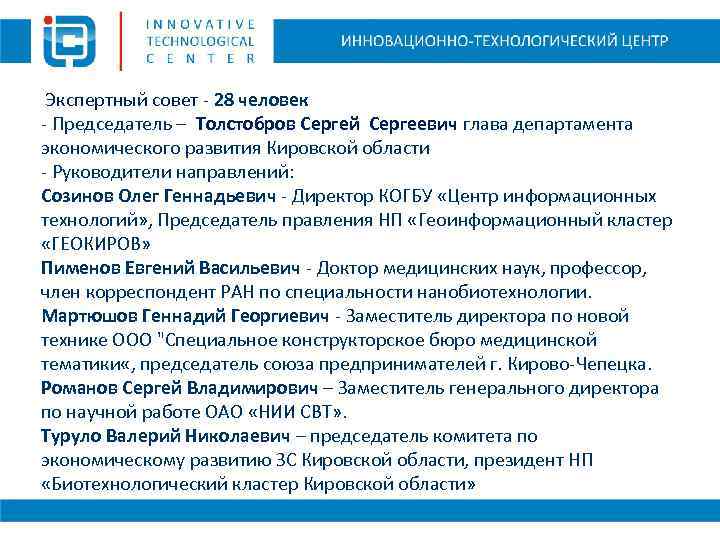 INNOVATIVE TECHNOLOGICAL CENTER

ИННОВАЦИОННО-ТЕХНОЛОГИЧЕСКИЙ ЦЕНТР

Экспертный совет - 28 человек
- Председатель – Толстобров Сергей Сергеевич глава департамента экономического развития Кировской области
- Руководители направлений:
Созинов Олег Геннадьевич - Директор КОГБУ «Центр информационных технологий», Председатель правления НП «Геоинформационный кластер «ГЕОКИРОВ»
Пименов Евгений Васильевич - Доктор медицинских наук, профессор, член корреспондент РАН по специальности нанобиотехнологии.
Мартюшов Геннадий Георгиевич - Заместитель директора по новой технике ООО "Специальное конструкторское бюро медицинской тематики«, председатель союза предпринимателей г. Кирово-Чепецка.
Романов Сергей Владимирович – Заместитель генерального директора по научной работе ОАО «НИИ СВТ».
Туруло Валерий Николаевич – председатель комитета по экономическому развитию ЗС Кировской области, президент НП «Биотехнологический кластер Кировской области»